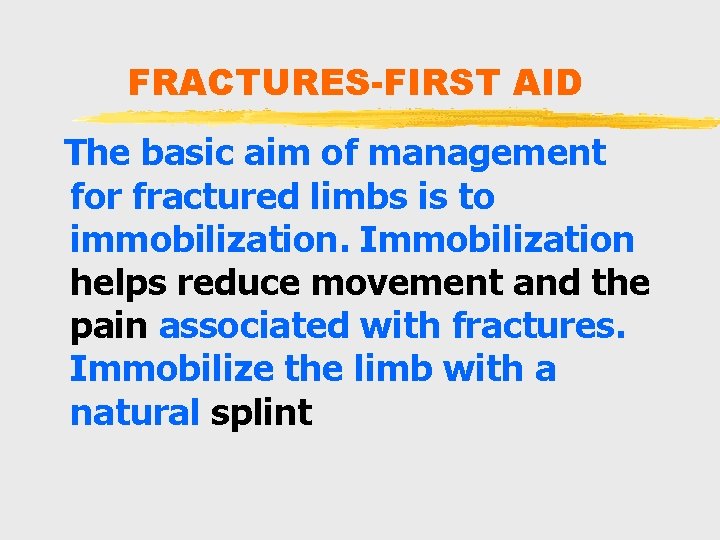 FRACTURES-FIRST AID

The basic aim of management for fractured limbs is to immobilization. Immobilization helps reduce movement and the pain associated with fractures. Immobilize the limb with a natural splint